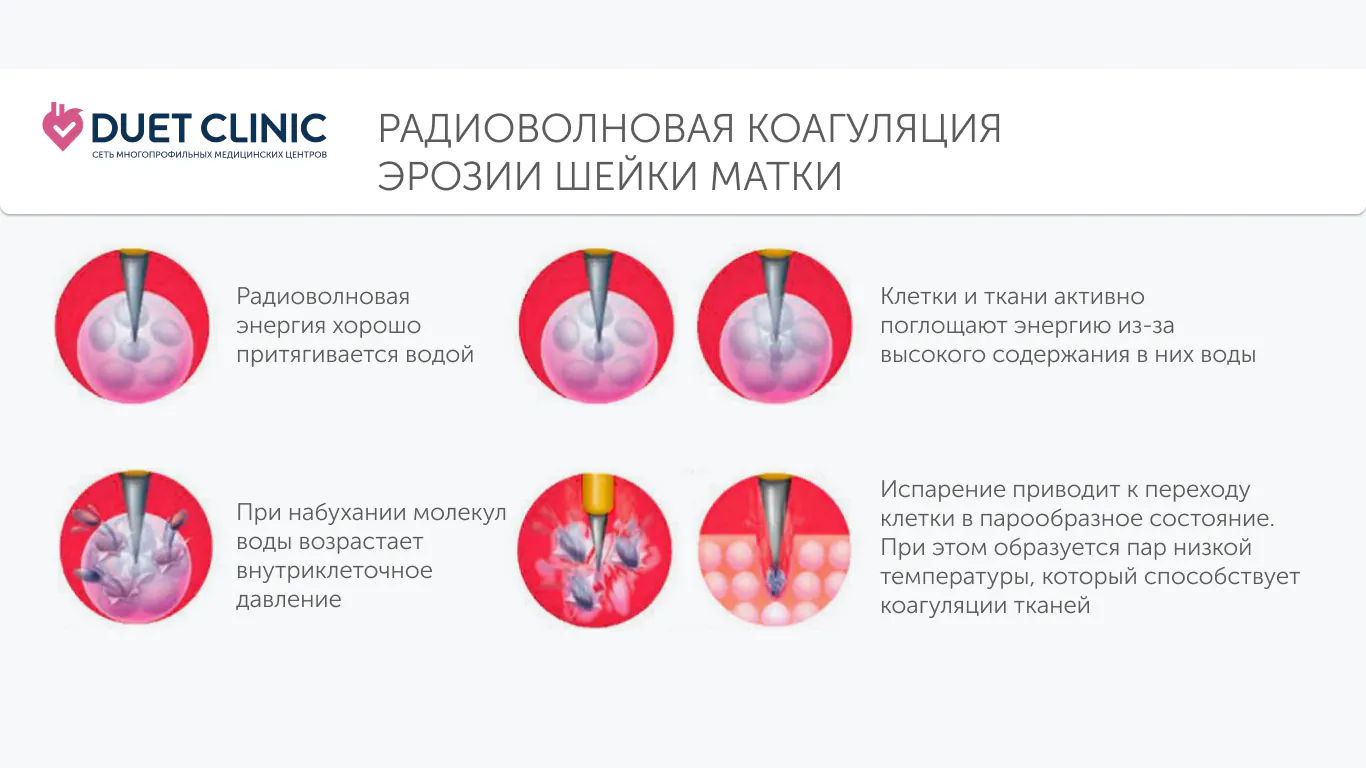 DUET CLINIC
СЕТЬ МНОГОПРОФИЛЬНЫХ МЕДИЦИНСКИХ ЦЕНТРОВ

РАДИОВОЛНОВАЯ КОАГУЛЯЦИЯ ЭРОЗИИ ШЕЙКИ МАТКИ

Радиоволновая энергия хорошо притягивается водой

Клетки и ткани активно поглощают энергию из-за высокого содержания в них воды

При набухании молекул воды возрастает внутриклеточное давление

Испарение приводит к переходу клетки в парообразное состояние. При этом образуется пар низкой температуры, который способствует коагуляции тканей